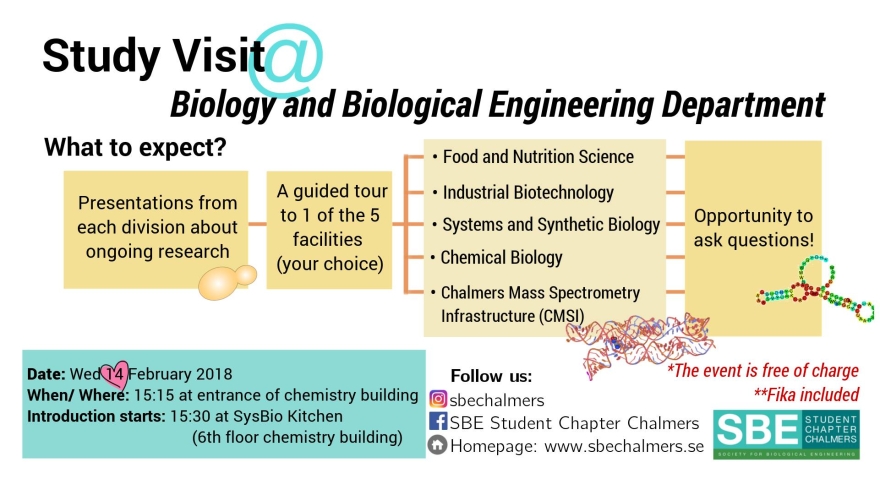 Study Visit@
Biology and Biological Engineering Department

What to expect?

Presentations from each division about ongoing research

A guided tour to 1 of the 5 facilities (your choice)

• Food and Nutrition Science
• Industrial Biotechnology
• Systems and Synthetic Biology
• Chemical Biology
• Chalmers Mass Spectrometry Infrastructure (CMSI)

Opportunity to ask questions!

Date: Wed 14 February 2018
When/ Where: 15:15 at entrance of chemistry building
Introduction starts: 15:30 at SysBio Kitchen (6th floor chemistry building)

Follow us:
sbechalmers
SBE Student Chapter Chalmers
Homepage: www.sbechalmers.se

*The event is free of charge
**Fika included

SBE STUDENT CHAPTER CHALMERS
SOCIETY FOR BIOLOGICAL ENGINEERING